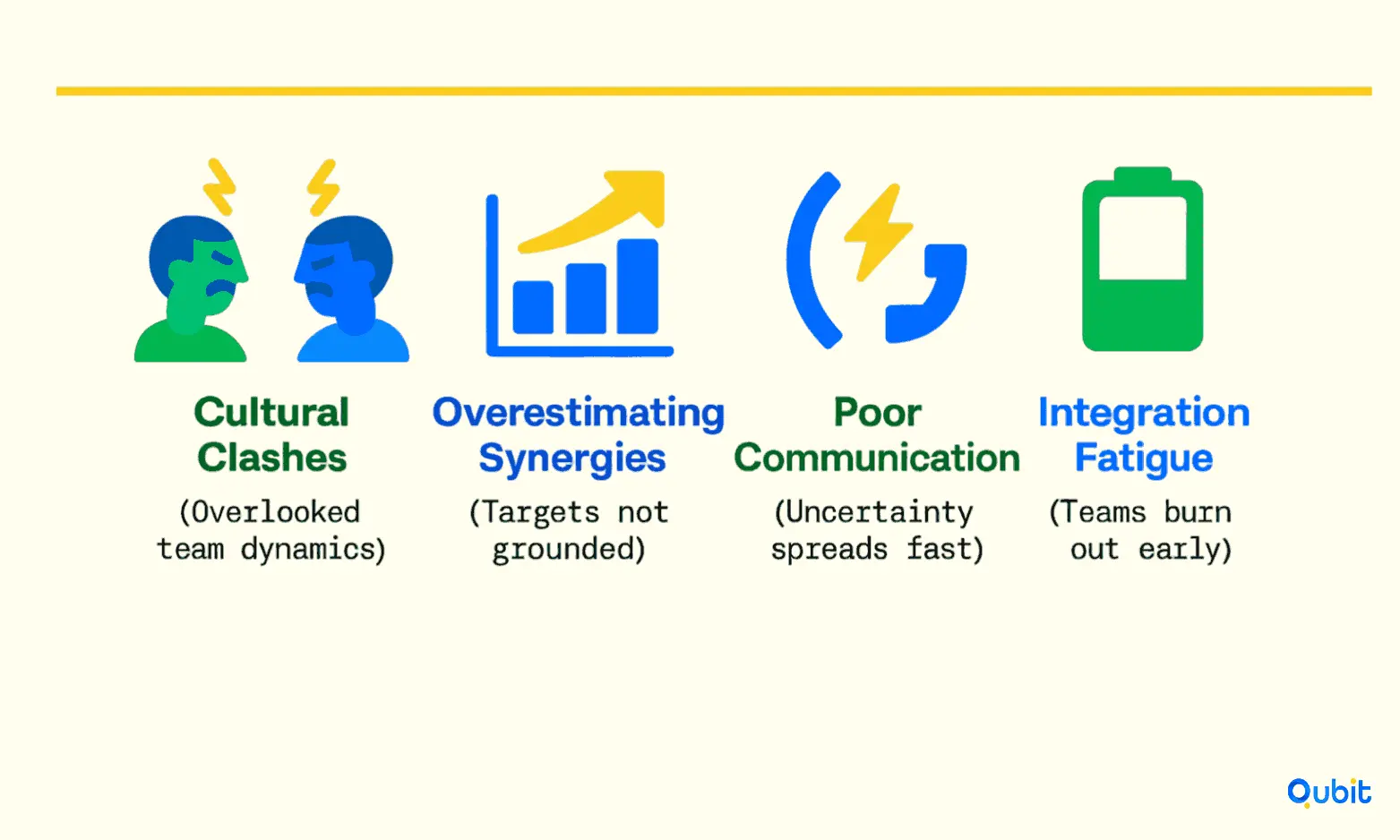 Cultural Clashes
(Overlooked team dynamics)

Overestimating Synergies
(Targets not grounded)

Poor Communication
(Uncertainty spreads fast)

Integration Fatigue
(Teams burn out early)

Qubit